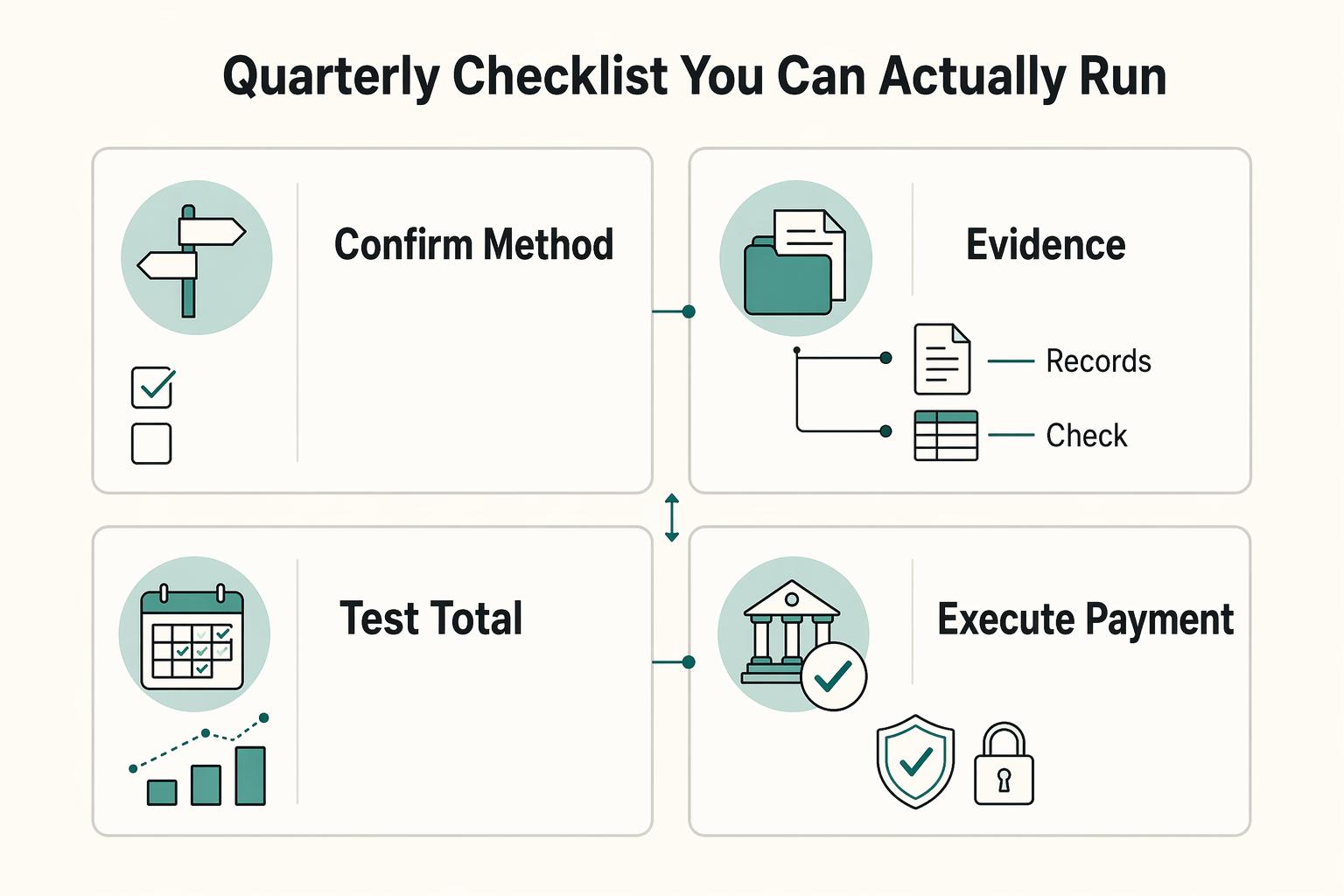 Quarterly Checklist You Can Actually Run

Confirm Method

Evidence

Records

Check

Test Total

Execute Payment